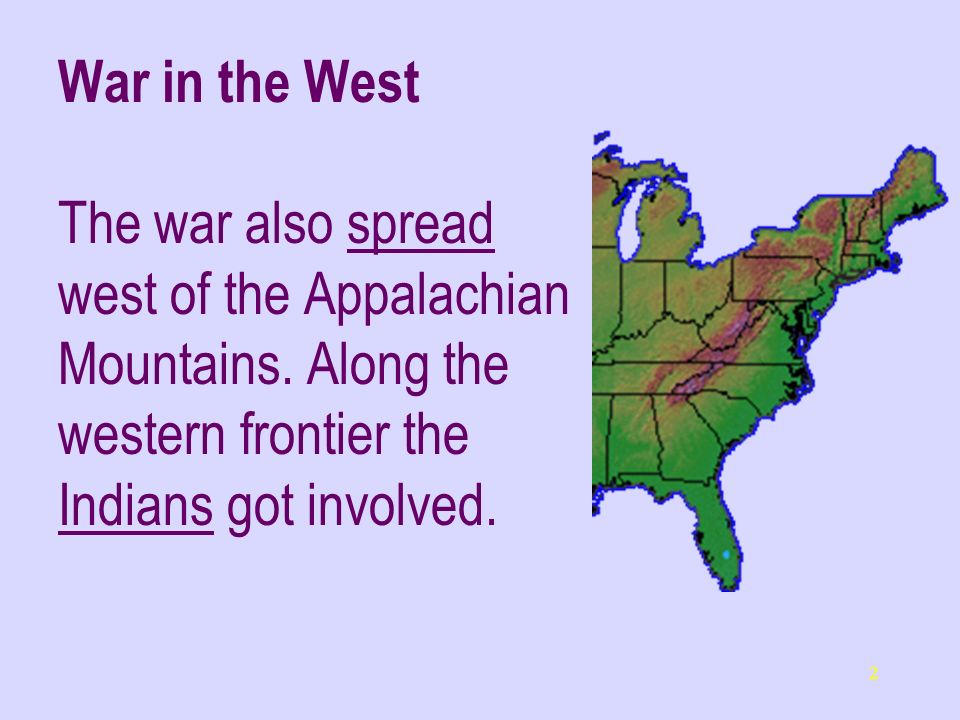 War in the West

The war also spread west of the Appalachian Mountains. Along the western frontier the Indians got involved.

2